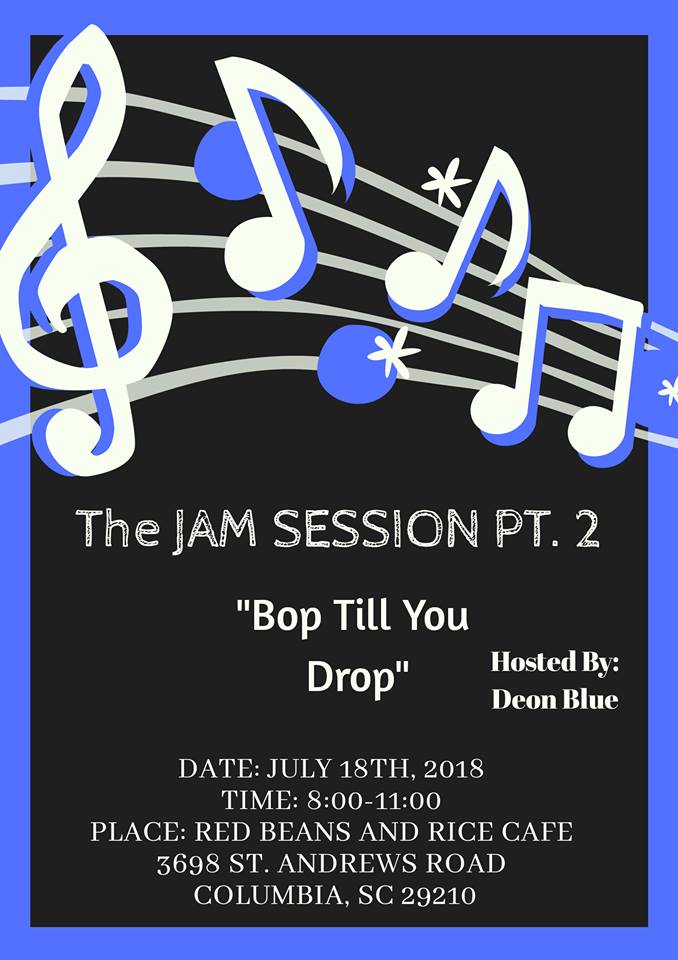 The JAM SESSION PT. 2

"Bop Till You Drop"

Hosted By:
Deon Blue

DATE: JULY 18TH, 2018
TIME: 8:00-11:00
PLACE: RED BEANS AND RICE CAFE
3698 ST. ANDREWS ROAD
COLUMBIA, SC 29210